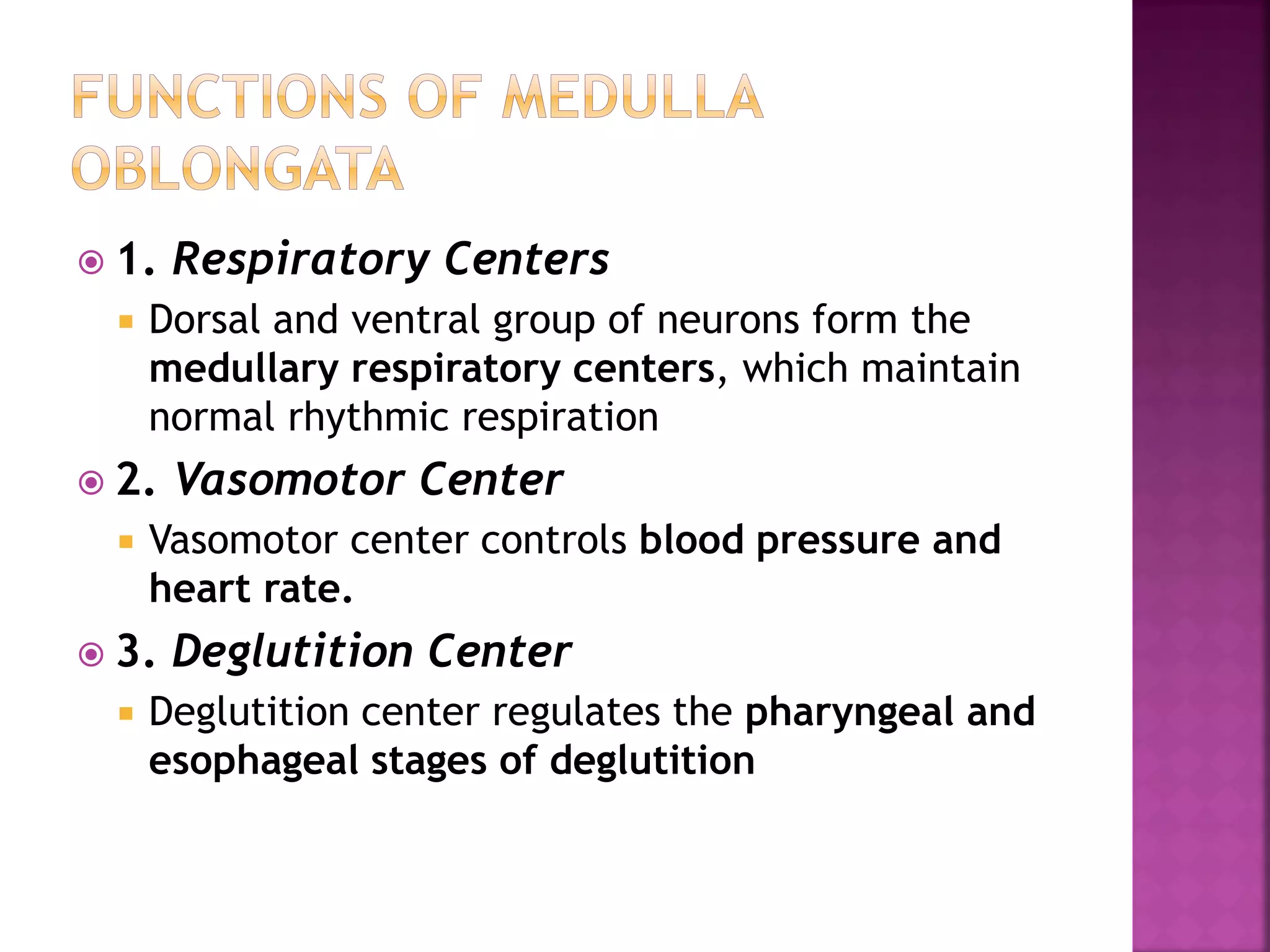 FUNCTIONS OF MEDULLA OBLONGATA

1. Respiratory Centers

Dorsal and ventral group of neurons form the medullary respiratory centers, which maintain normal rhythmic respiration

2. Vasomotor Center

Vasomotor center controls blood pressure and heart rate.

3. Deglutition Center

Deglutition center regulates the pharyngeal and esophageal stages of deglutition